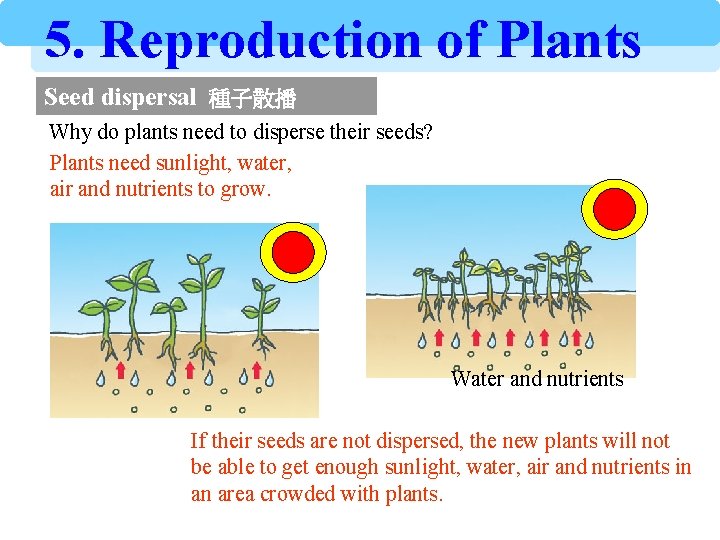 5. Reproduction of Plants

Seed dispersal 種子散播

Why do plants need to disperse their seeds?

Plants need sunlight, water, air and nutrients to grow.

Water and nutrients

If their seeds are not dispersed, the new plants will not be able to get enough sunlight, water, air and nutrients in an area crowded with plants.